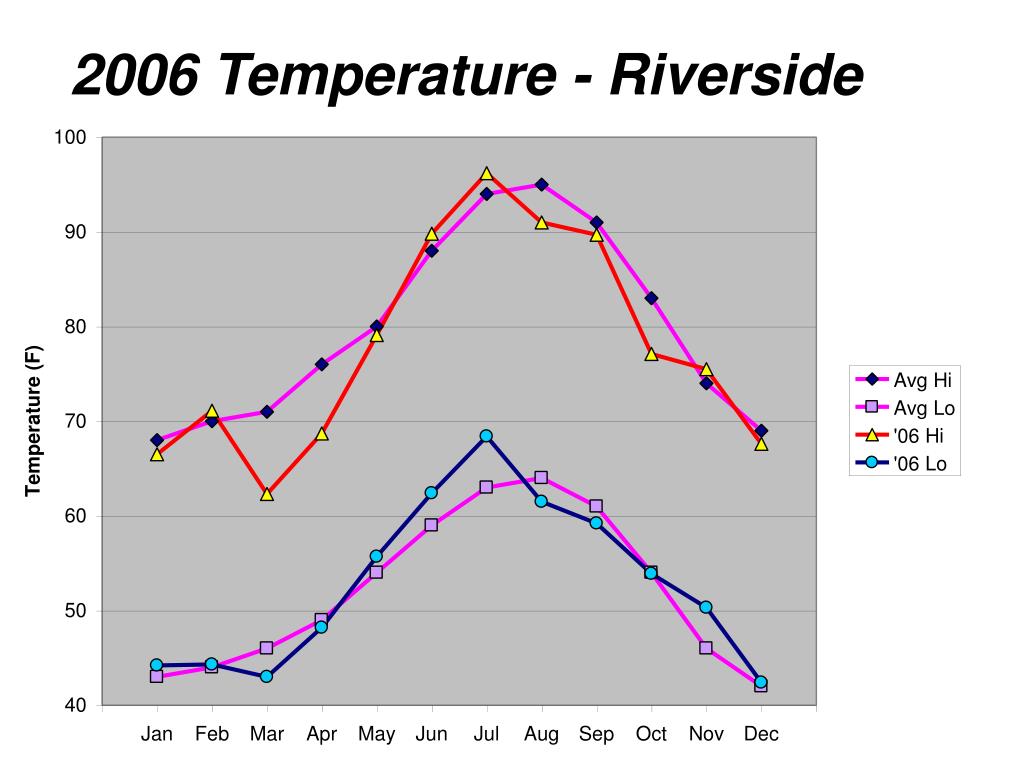 2006 Temperature - Riverside

100
90
80
70
60
50
40

Temperature (F)

Jan Feb Mar Apr May Jun Jul Aug Sep Oct Nov Dec

Avg Hi
Avg Lo
'06 Hi
'06 Lo